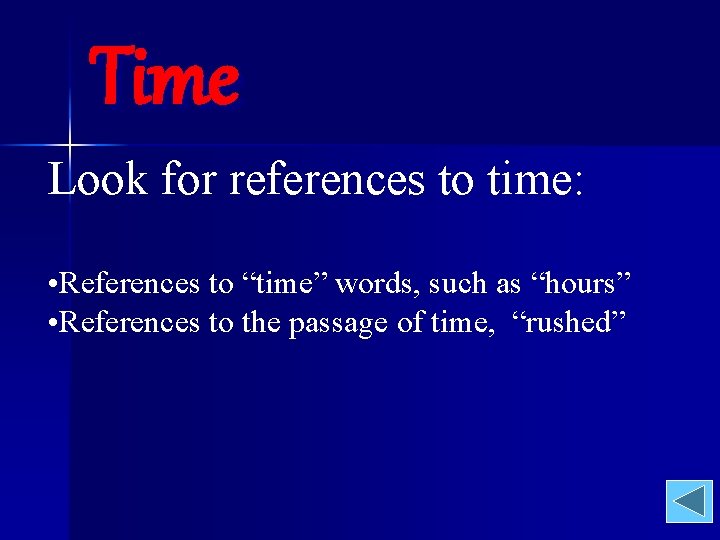 Time

Look for references to time:

• References to "time" words, such as "hours"
• References to the passage of time, "rushed"